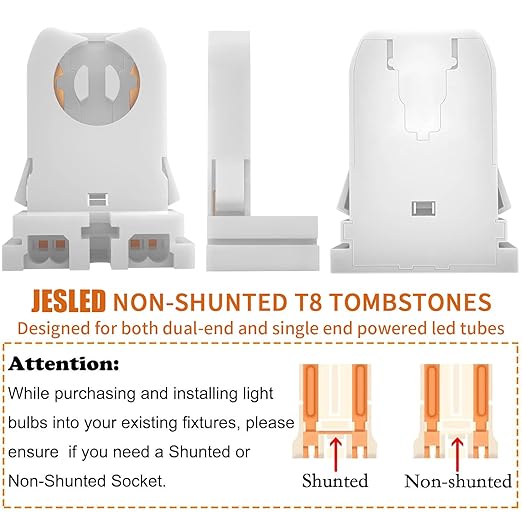 JESLED NON-SHUNTED T8 TOMBSTONES
Designed for both dual-end and single end powered led tubes

Attention:
While purchasing and installing light bulbs into your existing fixtures, please ensure if you need a Shunted or Non-Shunted Socket.

Shunted

Non-shunted